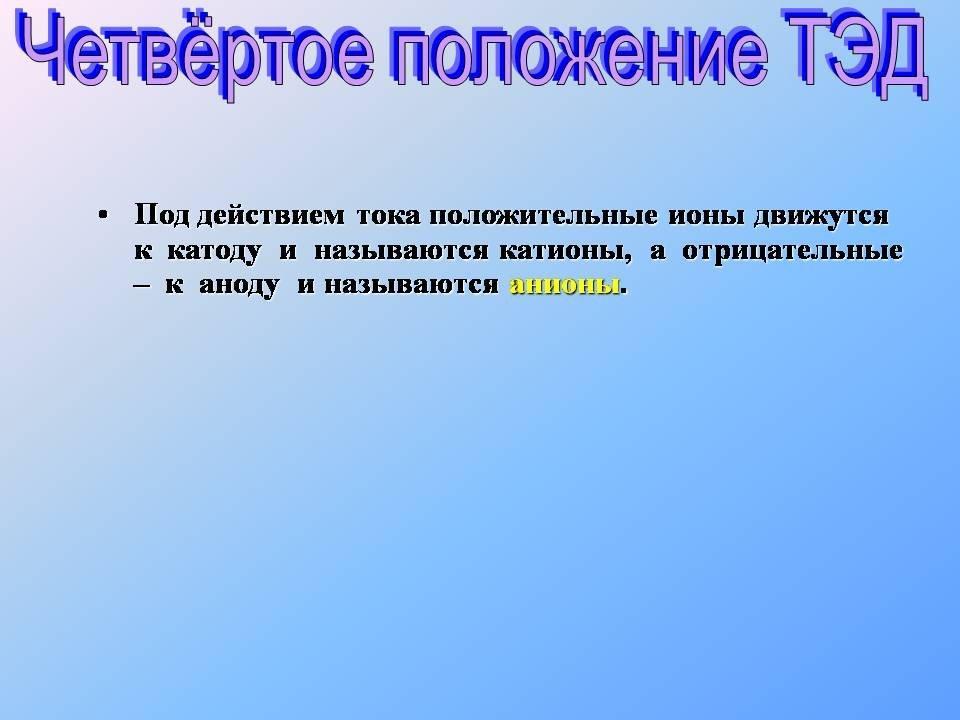 Четвёртое положение ТЭД

• Под действием тока положительные ионы движутся к катоду и называются катионы, а отрицательные – к аноду и называются анионы.